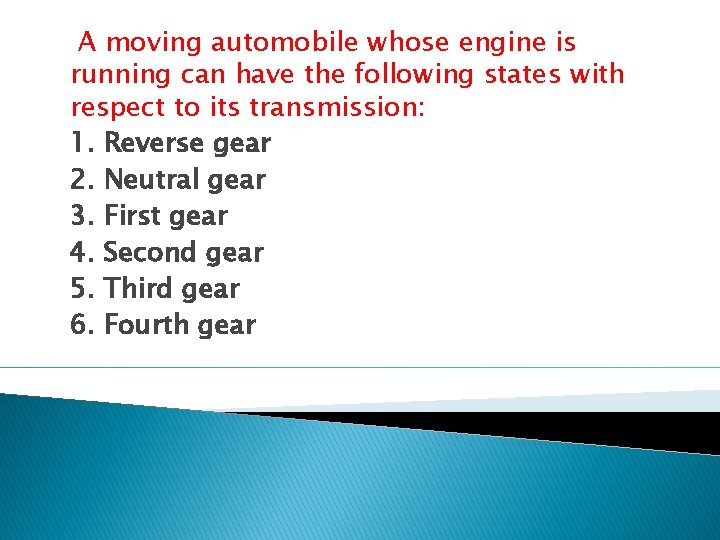 A moving automobile whose engine is running can have the following states with respect to its transmission:
1. Reverse gear
2. Neutral gear
3. First gear
4. Second gear
5. Third gear
6. Fourth gear